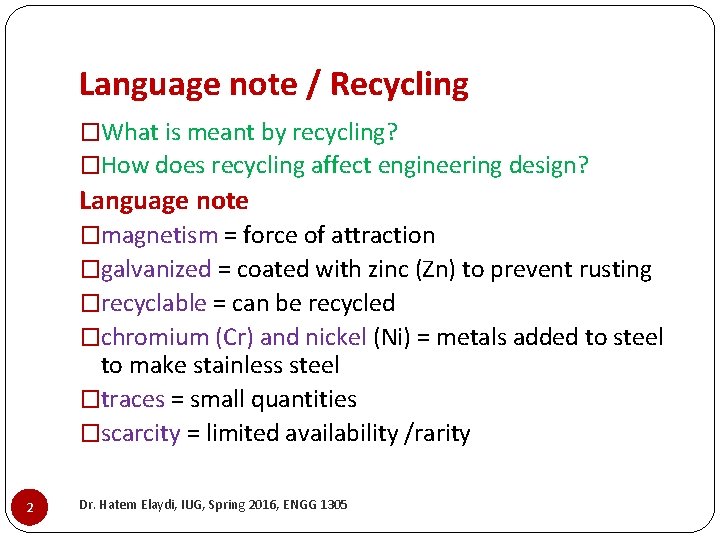 Language note / Recycling

☐What is meant by recycling?
☐How does recycling affect engineering design?

Language note

☐magnetism = force of attraction
☐galvanized = coated with zinc (Zn) to prevent rusting
☐recyclable = can be recycled
☐chromium (Cr) and nickel (Ni) = metals added to steel to make stainless steel
☐traces = small quantities
☐scarcity = limited availability /rarity

2

Dr. Hatem Elaydi, IUG, Spring 2016, ENGG 1305